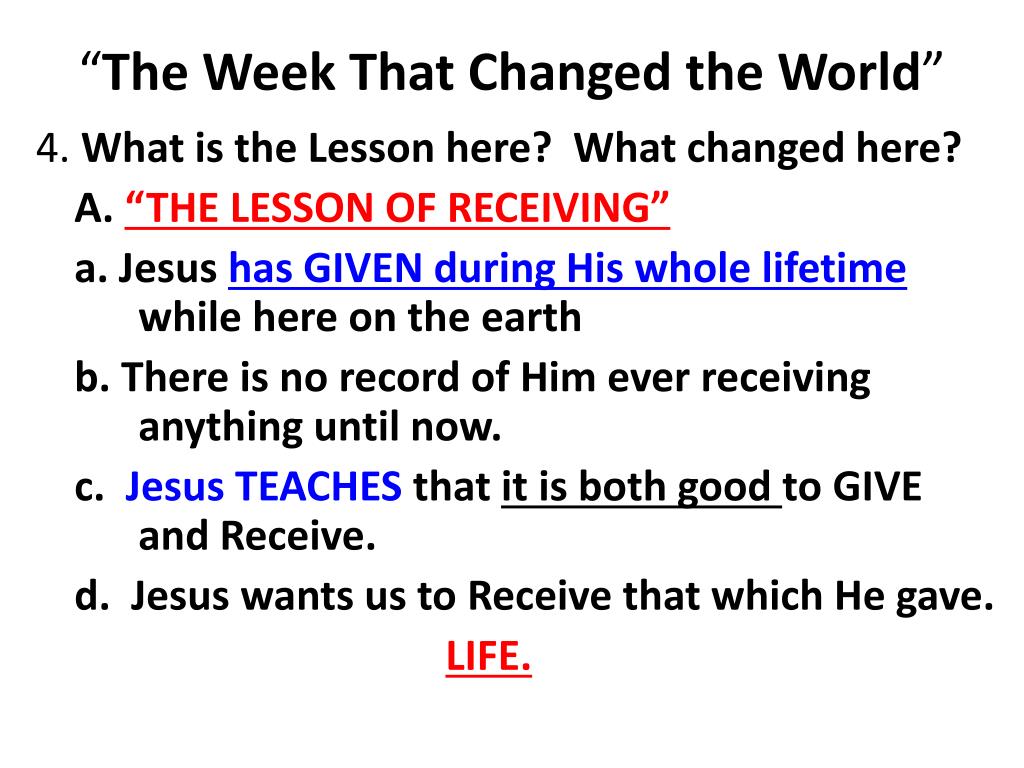 “The Week That Changed the World”

4. What is the Lesson here? What changed here?

A. “THE LESSON OF RECEIVING”

a. Jesus has GIVEN during His whole lifetime while here on the earth

b. There is no record of Him ever receiving anything until now.

c. Jesus TEACHES that it is both good to GIVE and Receive.

d. Jesus wants us to Receive that which He gave.

LIFE.